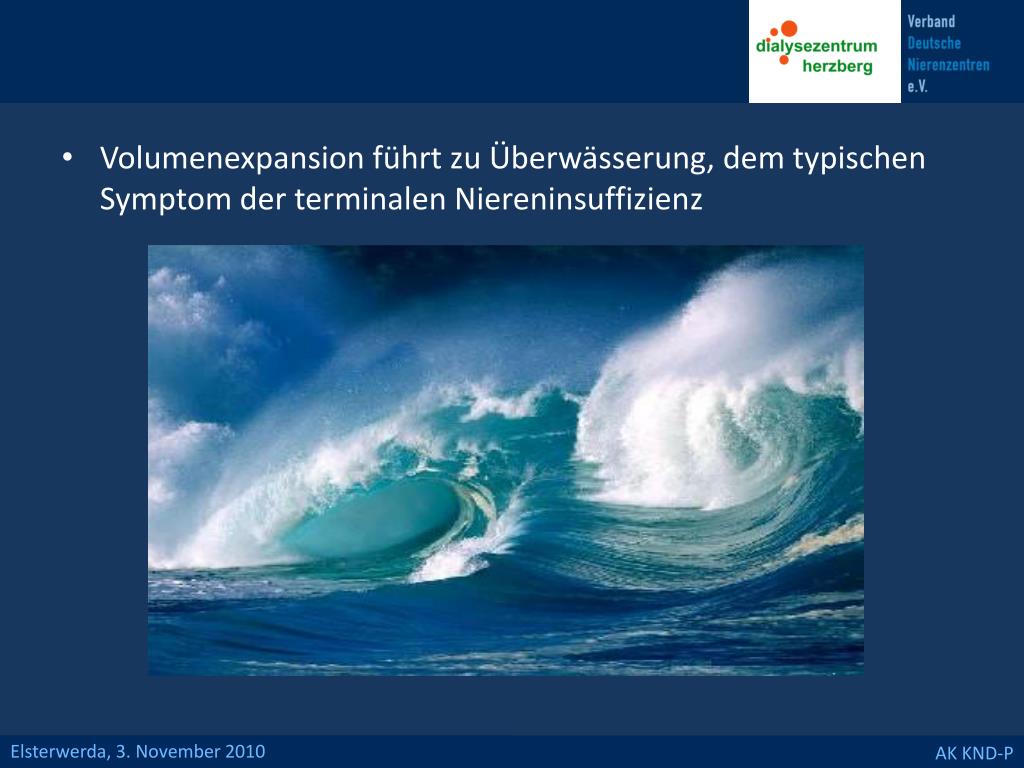 dialysezentrum herzberg

Verband Deutsche Nierenzentren e.V.

• Volumenexpansion führt zu Überwässerung, dem typischen Symptom der terminalen Niereninsuffizienz

Elsterwerda, 3. November 2010

AK KND-P